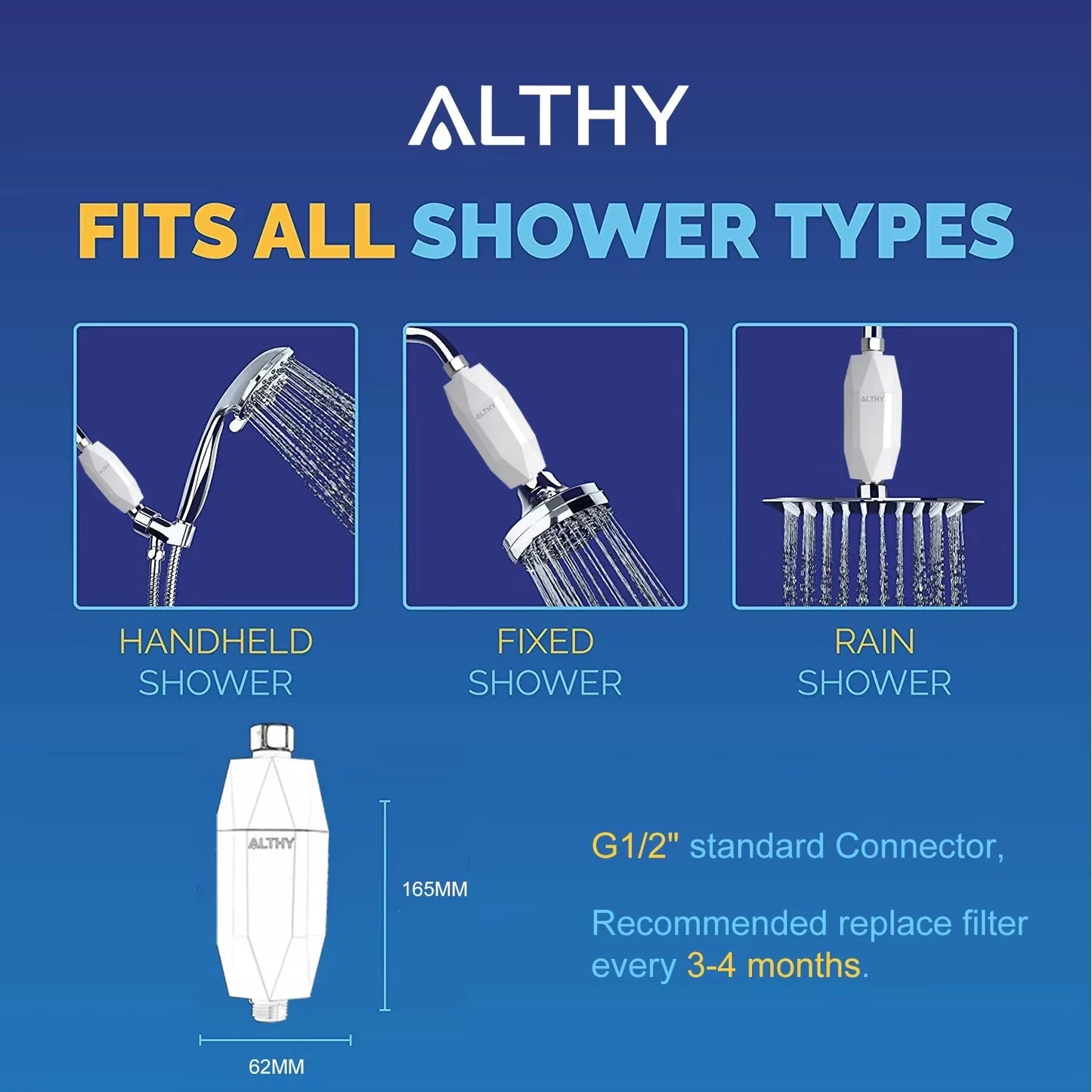 ALTHY

FITS ALL SHOWER TYPES

ALTHY

ALTHY

ALTHY

HANDHELD SHOWER

FIXED SHOWER

RAIN SHOWER

ALTHY

165MM

62MM

G1/2" standard Connector,

Recommended replace filter every 3-4 months.